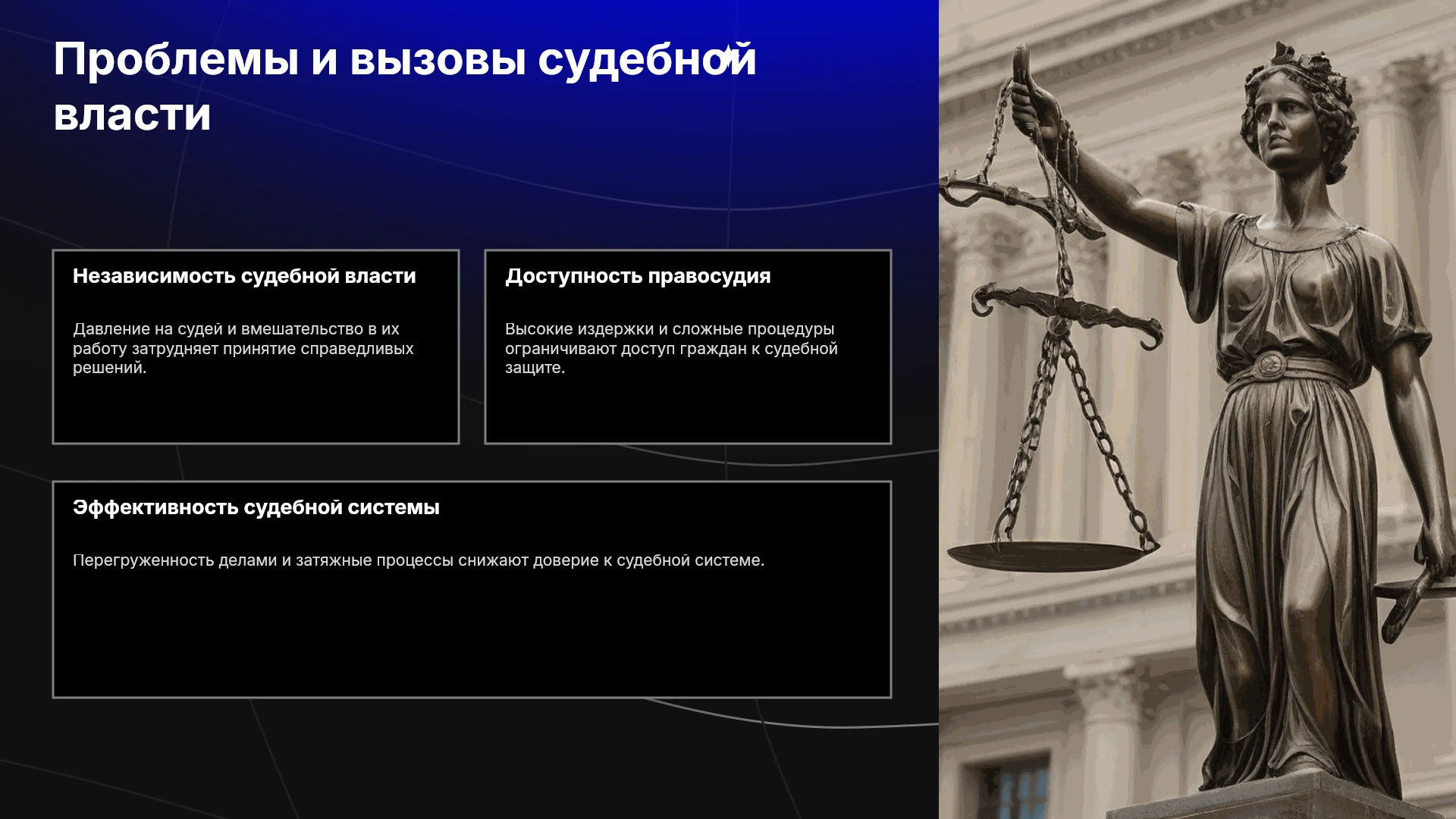 Проблемы и вызовы судебной власти

Независимость судебной власти

Давление на судей и вмешательство в их работу затрудняет принятие справедливых решений.

Доступность правосудия

Высокие издержки и сложные процедуры ограничивают доступ граждан к судебной защите.

Эффективность судебной системы

Перегруженность делами и затяжные процессы снижают доверие к судебной системе.